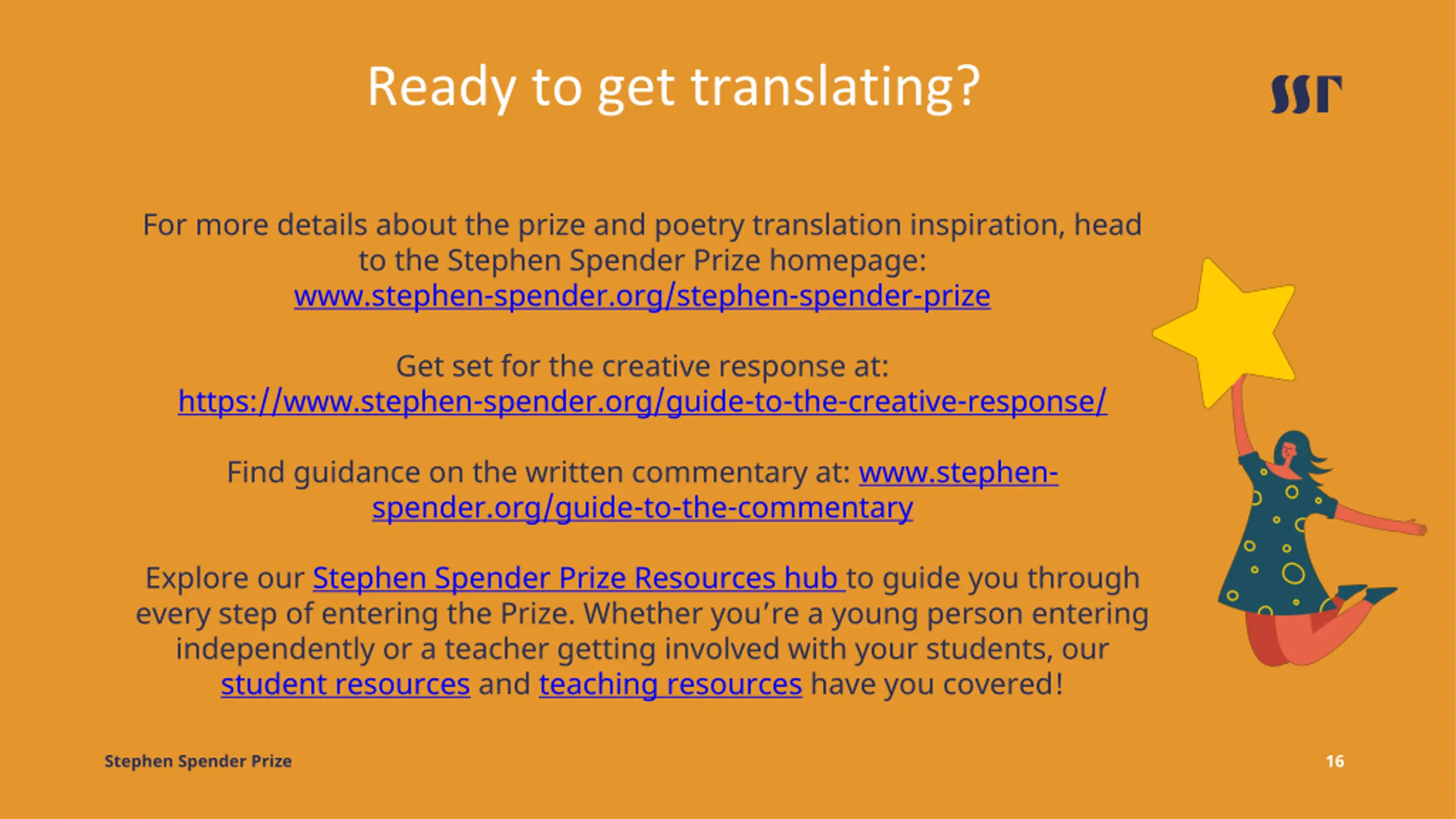 Ready to get translating?

SST

For more details about the prize and poetry translation inspiration, head to the Stephen Spender Prize homepage: www.stephen-spender.org/stephen-spender-prize

Get set for the creative response at: https://www.stephen-spender.org/guide-to-the-creative-response/

Find guidance on the written commentary at: www.stephen-spender.org/guide-to-the-commentary

Explore our Stephen Spender Prize Resources hub to guide you through every step of entering the Prize. Whether you're a young person entering independently or a teacher getting involved with your students, our student resources and teaching resources have you covered!

Stephen Spender Prize

16